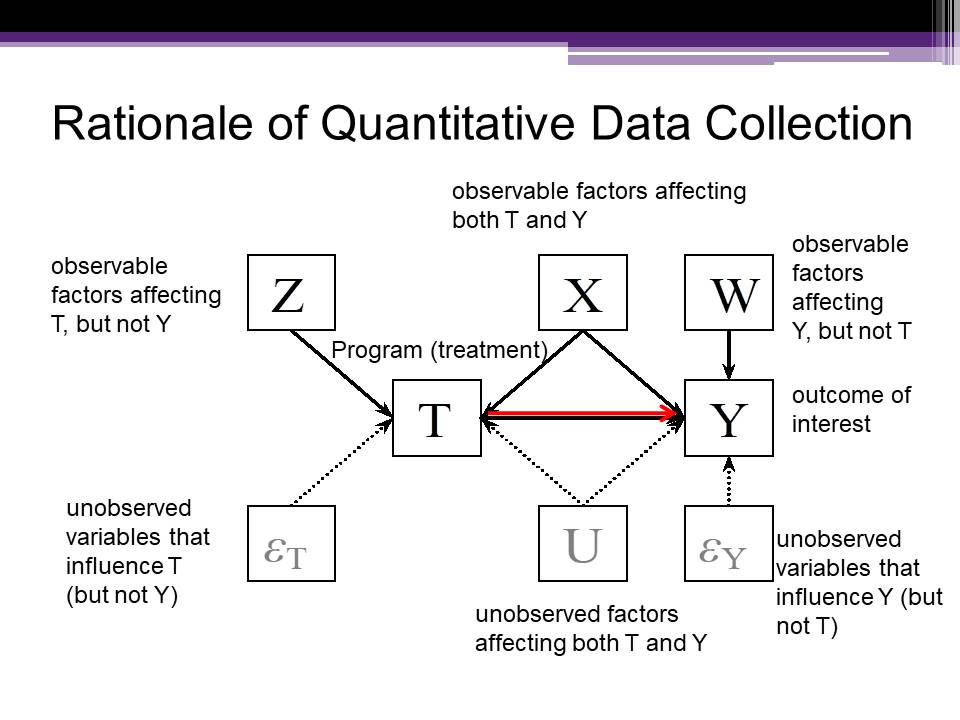 Rationale of Quantitative Data Collection

observable factors affecting both T and Y

observable factors affecting T, but not Y

Z

X

W

observable factors affecting Y, but not T

Program (treatment)

T

Y

outcome of interest

unobserved variables that influence T (but not Y)

$\varepsilon_T$

U

$\varepsilon_Y$

unobserved variables that influence Y (but not T)

unobserved factors affecting both T and Y